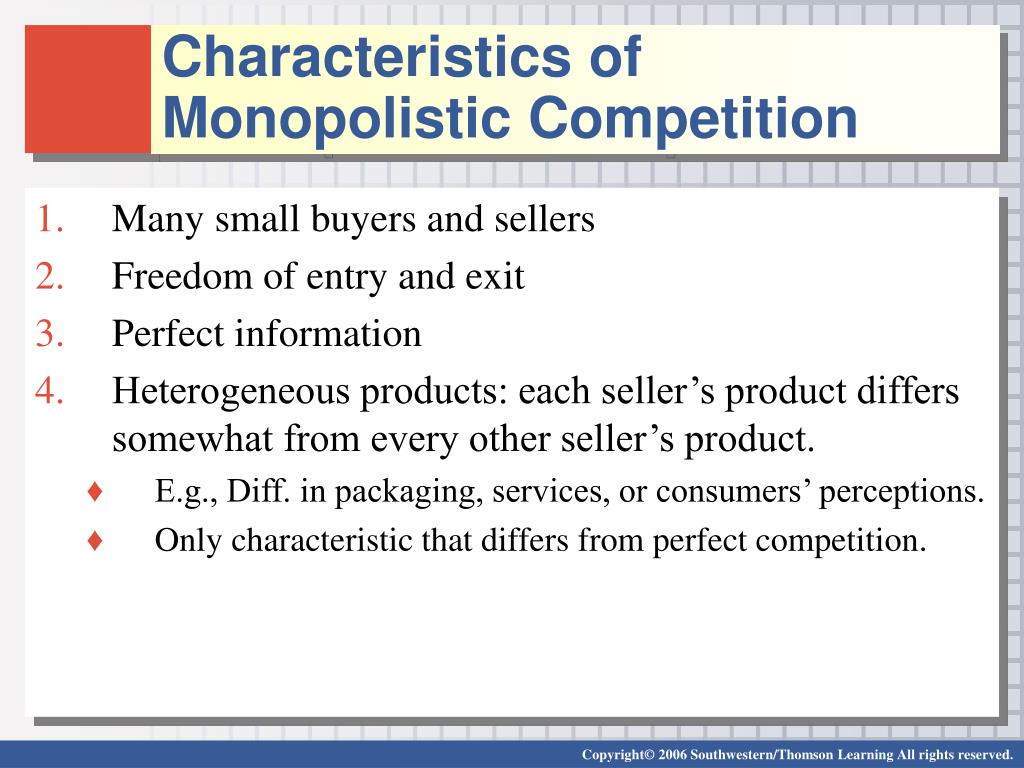 Characteristics of Monopolistic Competition

1. Many small buyers and sellers
2. Freedom of entry and exit
3. Perfect information
4. Heterogeneous products: each seller’s product differs somewhat from every other seller’s product.
♦ E.g., Diff. in packaging, services, or consumers’ perceptions.
♦ Only characteristic that differs from perfect competition.

Copyright© 2006 Southwestern/Thomson Learning All rights reserved.